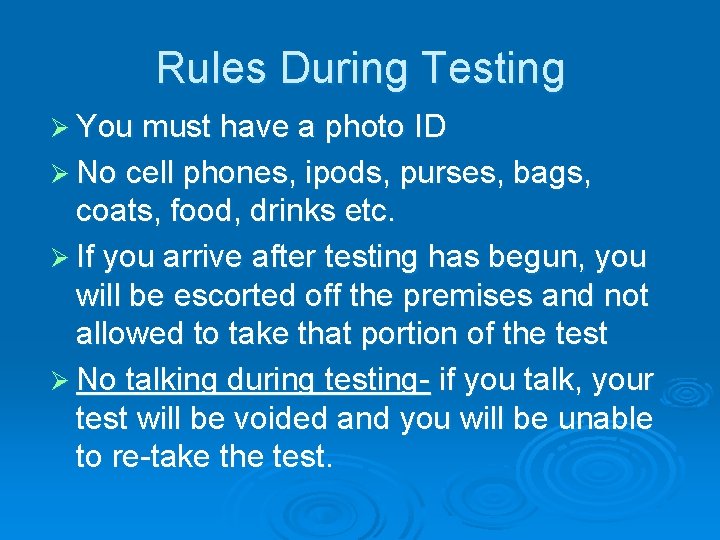 Rules During Testing

➢ You must have a photo ID

➢ No cell phones, ipods, purses, bags, coats, food, drinks etc.

➢ If you arrive after testing has begun, you will be escorted off the premises and not allowed to take that portion of the test

➢ No talking during testing- if you talk, your test will be voided and you will be unable to re-take the test.